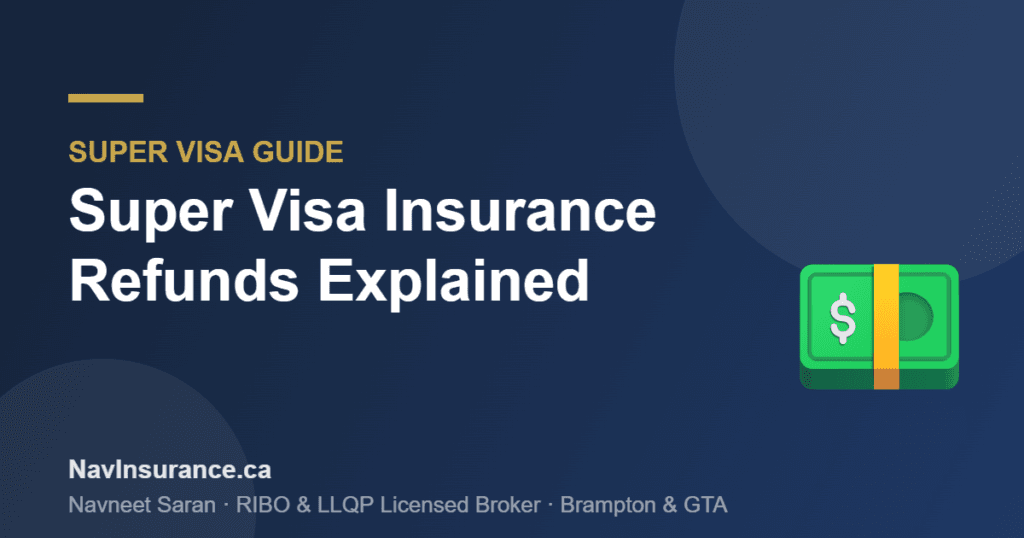 SUPER VISA GUIDE

Super Visa Insurance Refunds Explained

$

NavInsurance.ca

Navneet Saran · RIBO & LLQP Licensed Broker · Brampton & GTA